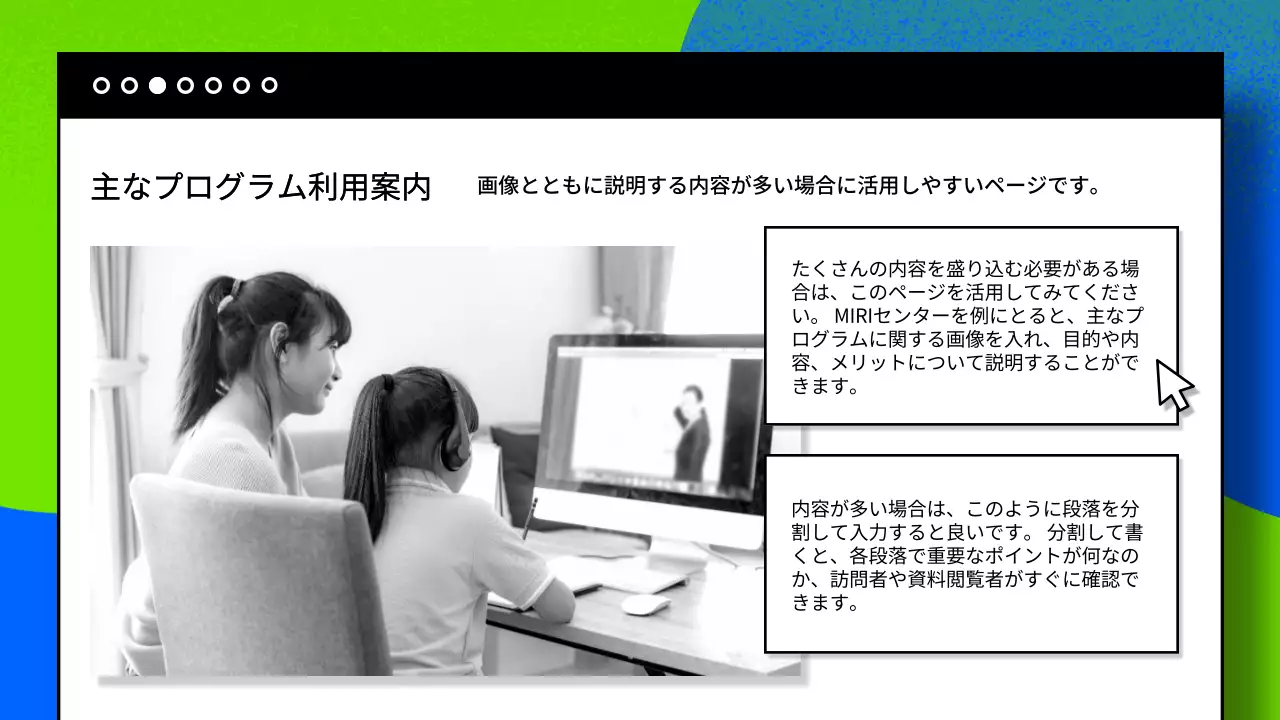 主なプログラム利用案内

画像とともに説明する内容が多い場合に活用しやすいページです。

たくさんの内容を盛り込む必要がある場合は、このページを活用してみてください。 MIRIセンターを例にとると、主なプログラムに関する画像を入れ、目的や内容、メリットについて説明することができます。

内容が多い場合は、このように段落を分割して入力すると良いです。 分割して書くと、各段落で重要なポイントが何なのか、訪問者や資料閲覧者がすぐに確認できます。